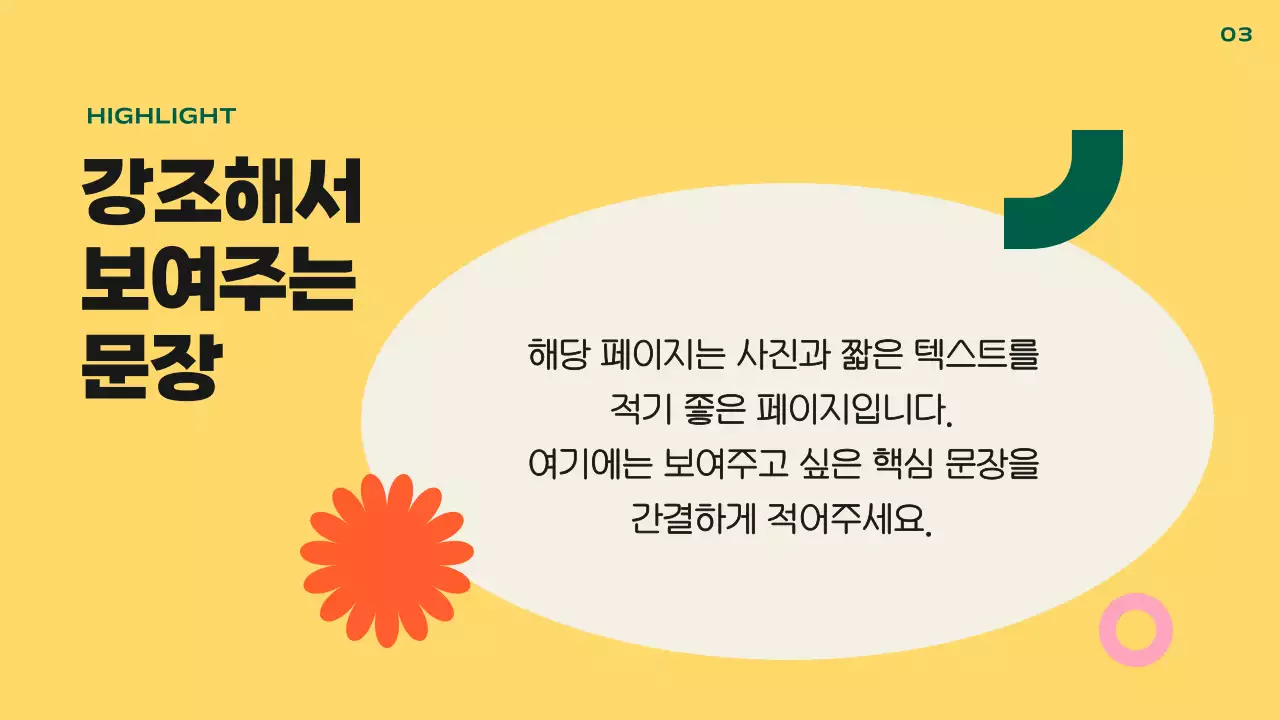 03

HIGHLIGHT

강조해서 보여주는 문장

해당 페이지는 사진과 짧은 텍스트를 적기 좋은 페이지입니다.
여기에는 보여주고 싶은 핵심 문장을 간결하게 적어주세요.